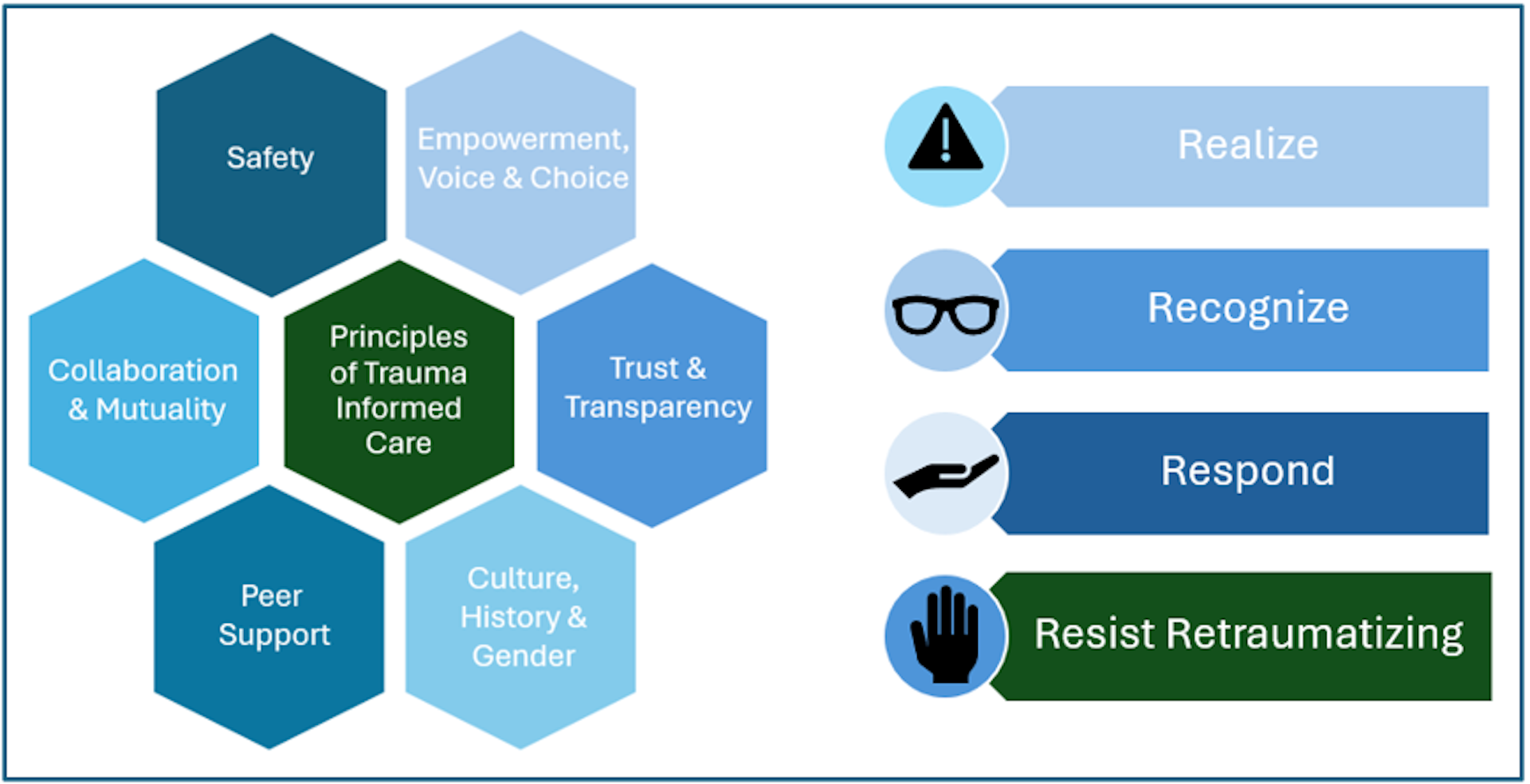 Safety

Empowerment, Voice & Choice

Collaboration & Mutuality

Principles of Trauma Informed Care

Trust & Transparency

Peer Support

Culture, History & Gender

Realize

Recognize

Respond

Resist Retraumatizing